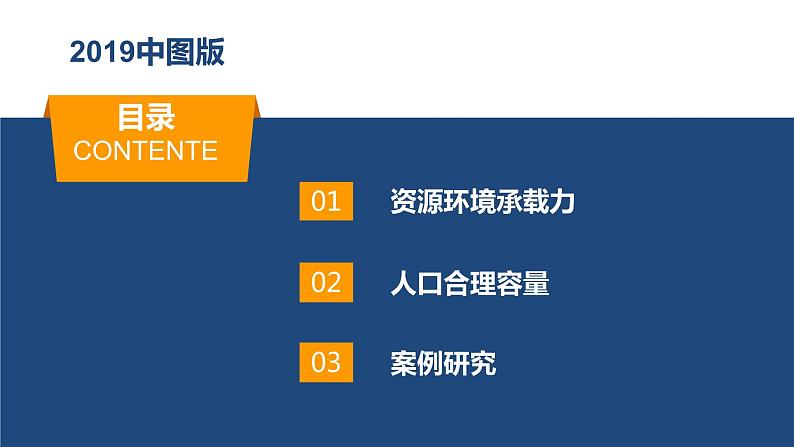 2019中图版

目录
CONTENTE

01 资源环境承载力

02 人口合理容量

03 案例研究